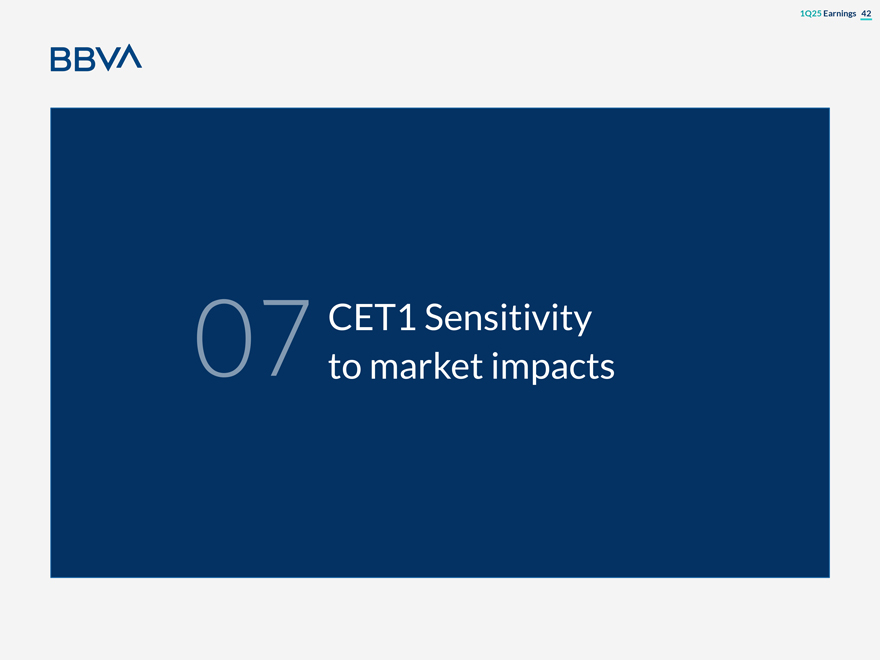 1Q25 Earnings 42

BBVA

07 CET1 Sensitivity to market impacts